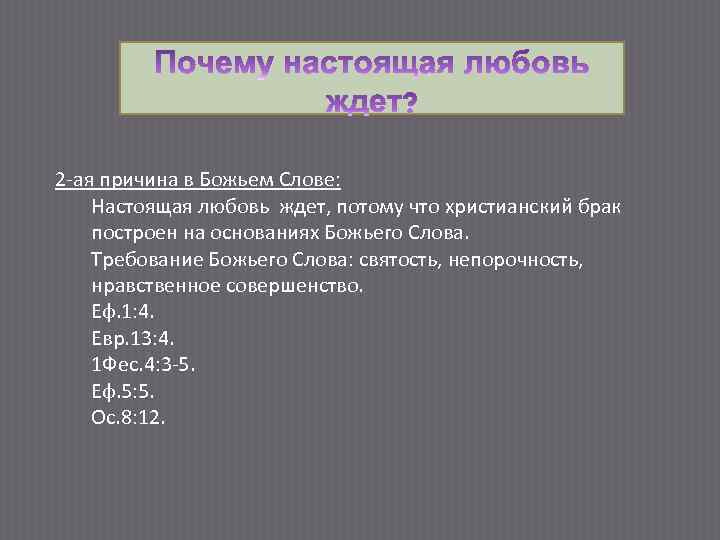 Почему настоящая любовь ждет?

2-ая причина в Божьем Слове:

Настоящая любовь ждет, потому что христианский брак построен на основаниях Божьего Слова.

Требование Божьего Слова: святость, непорочность, нравственное совершенство.

Еф.1:4.

Евр.13:4.

1Фес.4:3-5.

Еф.5:5.

Ос.8:12.